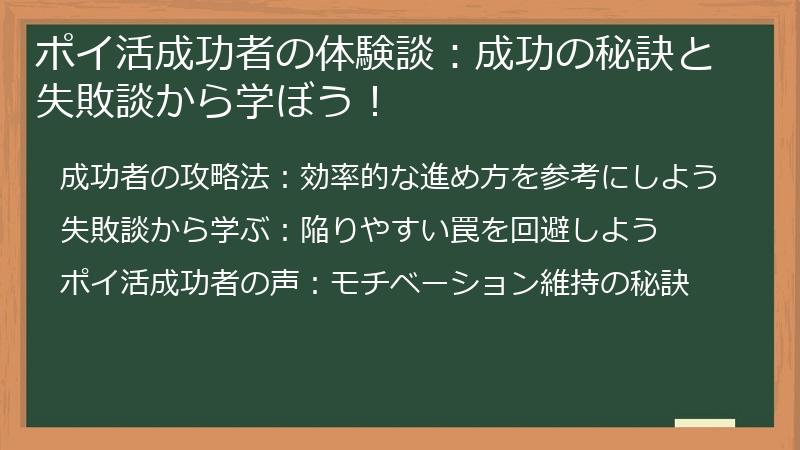 ポイ活成功者の体験談：成功の秘訣と失敗談から学ぼう！

成功者の攻略法：効率的な進め方を参考にしよう

失敗談から学ぶ：陥りやすい罠を回避しよう

ポイ活成功者の声：モチベーション維持の秘訣